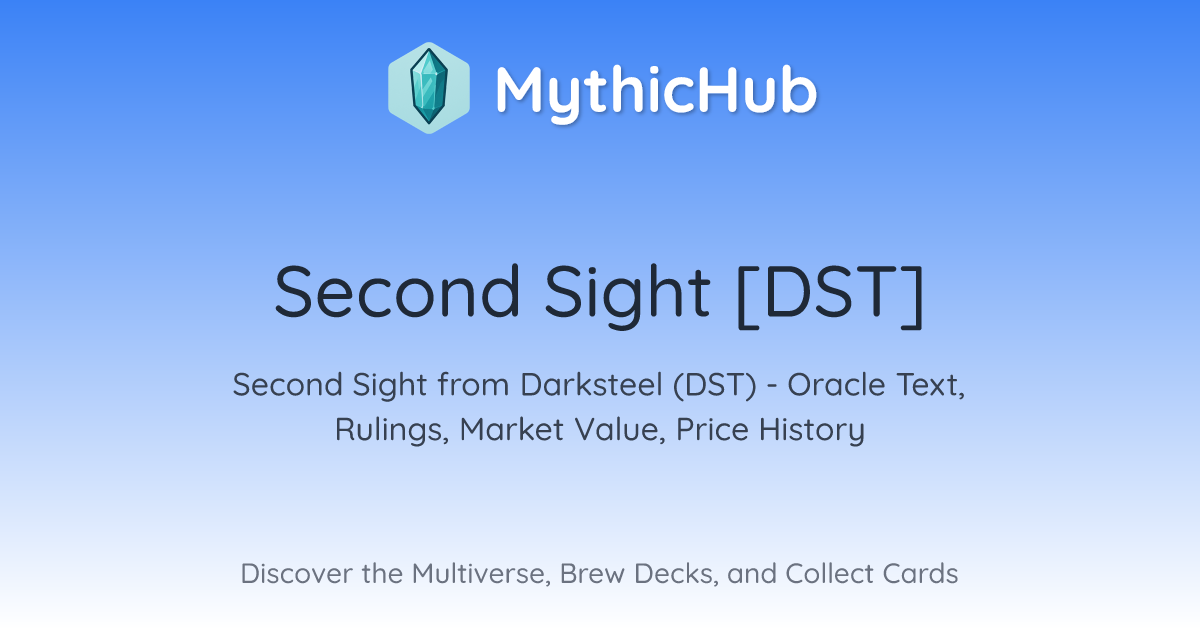 MythicHub

Second Sight [DST]

Second Sight from Darksteel (DST) - Oracle Text, Rulings, Market Value, Price History

Discover the Multiverse, Brew Decks, and Collect Cards